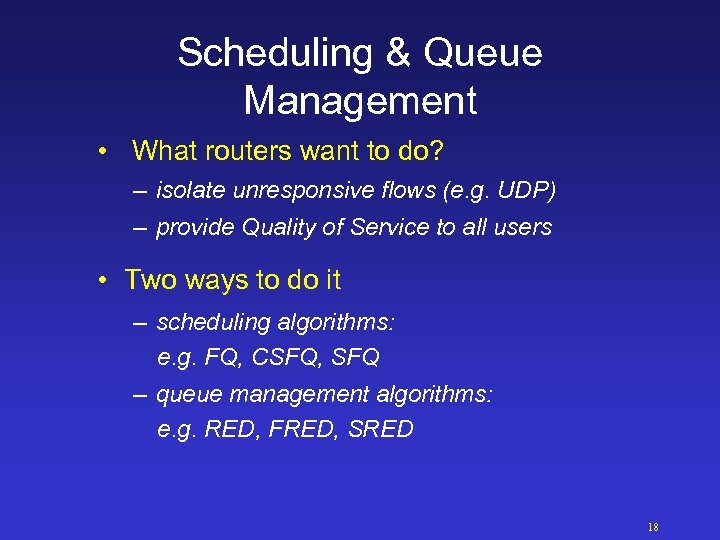 Scheduling & Queue Management

• What routers want to do?
– isolate unresponsive flows (e.g. UDP)
– provide Quality of Service to all users

• Two ways to do it
– scheduling algorithms: e.g. FQ, CSFQ, SFQ
– queue management algorithms: e.g. RED, FRED, SRED

18